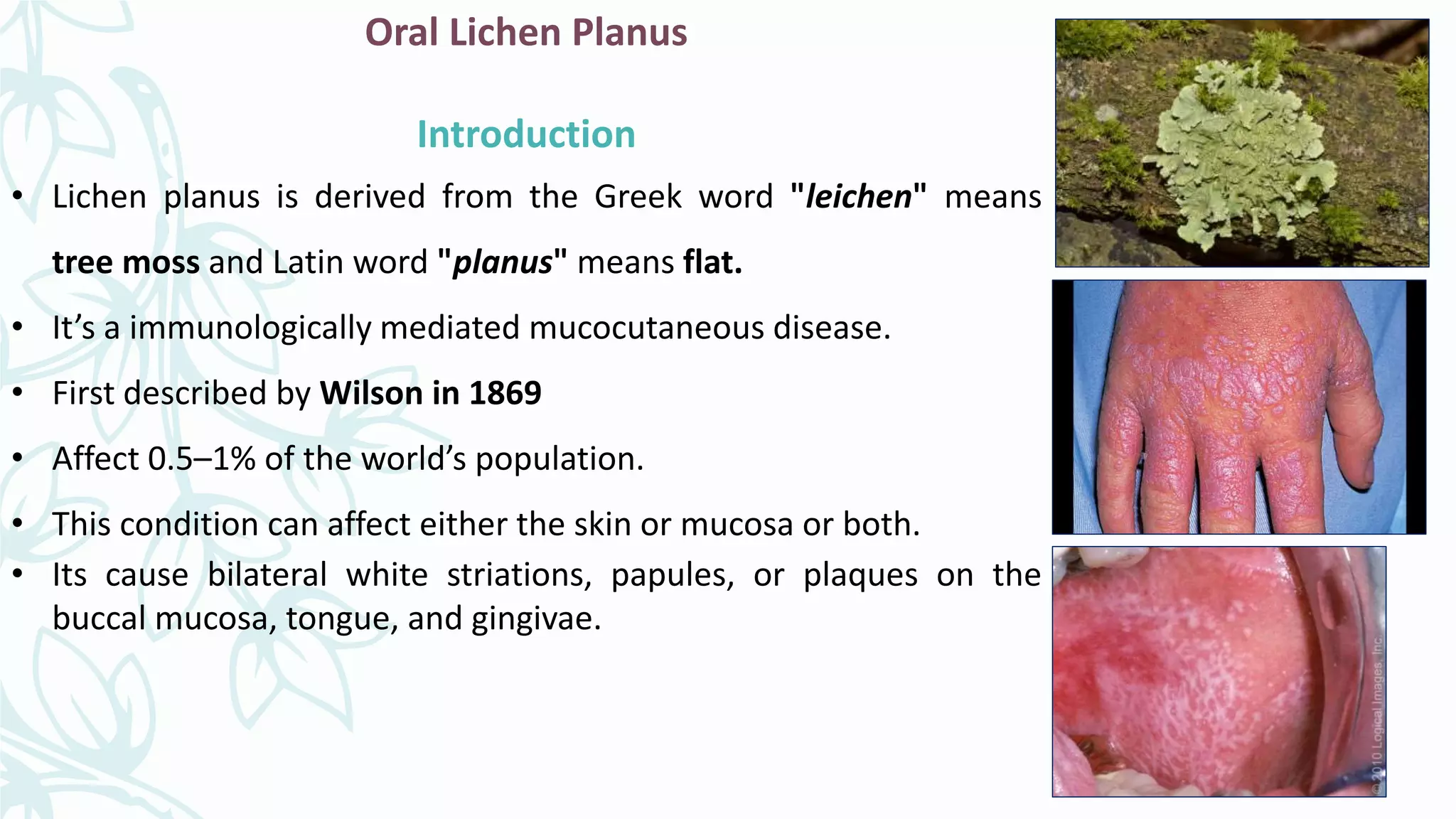 Oral Lichen Planus

Introduction

• Lichen planus is derived from the Greek word "leichen" means tree moss and Latin word "planus" means flat.

• It's a immunologically mediated mucocutaneous disease.

• First described by Wilson in 1869

• Affect 0.5–1% of the world's population.

• This condition can affect either the skin or mucosa or both.

• Its cause bilateral white striations, papules, or plaques on the buccal mucosa, tongue, and gingivae.

© 2010 Logical Images, Inc.